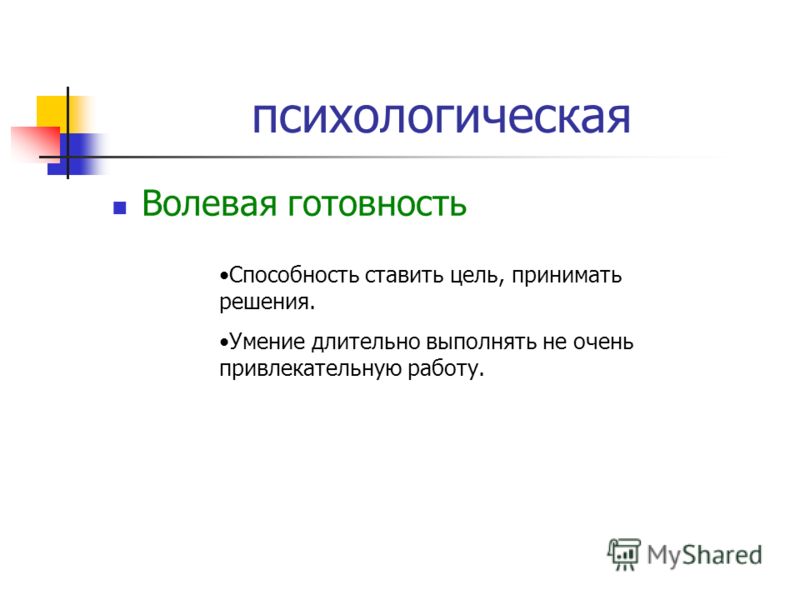 психологическая

Волевая готовность

•Способность ставить цель, принимать решения.

•Умение длительно выполнять не очень привлекательную работу.

MyShared